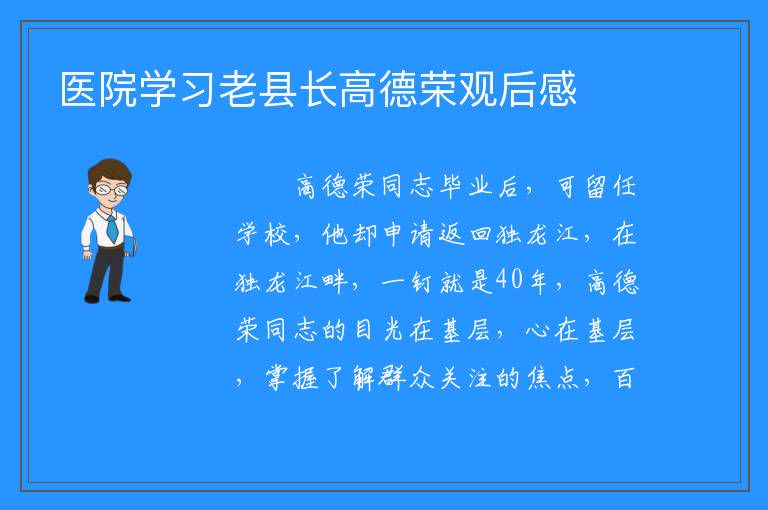 医院学习老县长高德荣观后感

高德荣同志毕业后，可留任学校，他却申请返回独龙江，在独龙江畔，一钉就是40年，高德荣同志的目光在基层，心在基层，掌握了解群众关注的焦点，百